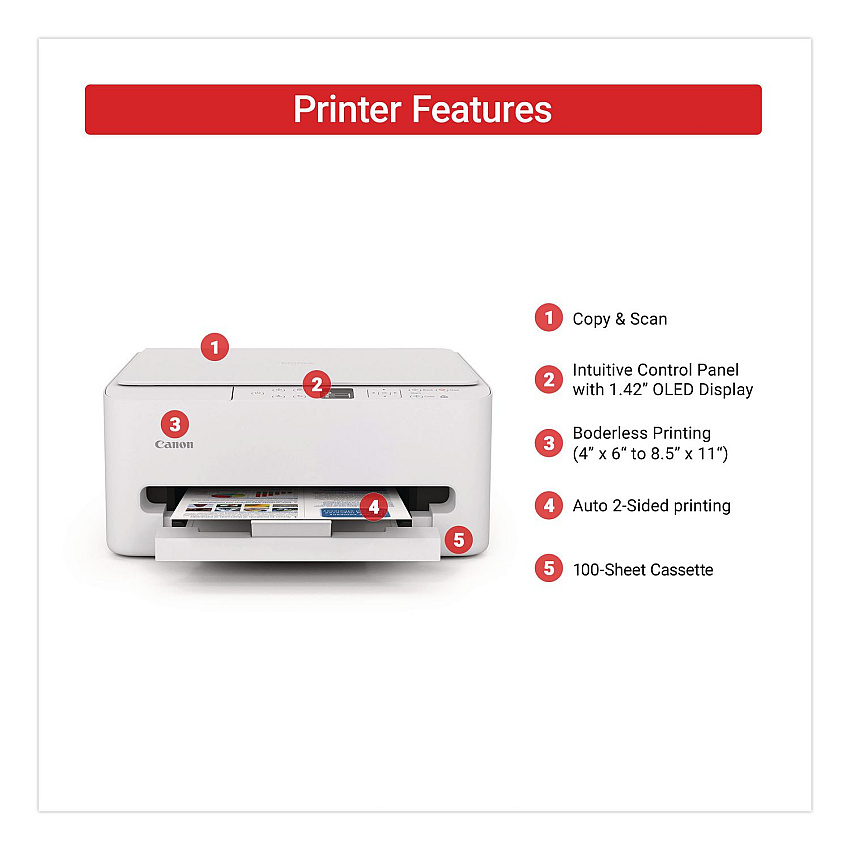 Printer Features

1
2
3
Canon
4
5

1 Copy & Scan

2 Intuitive Control Panel with 1.42" OLED Display

3 Boderless Printing (4" x 6" to 8.5" x 11")

4 Auto 2-Sided printing

5 100-Sheet Cassette